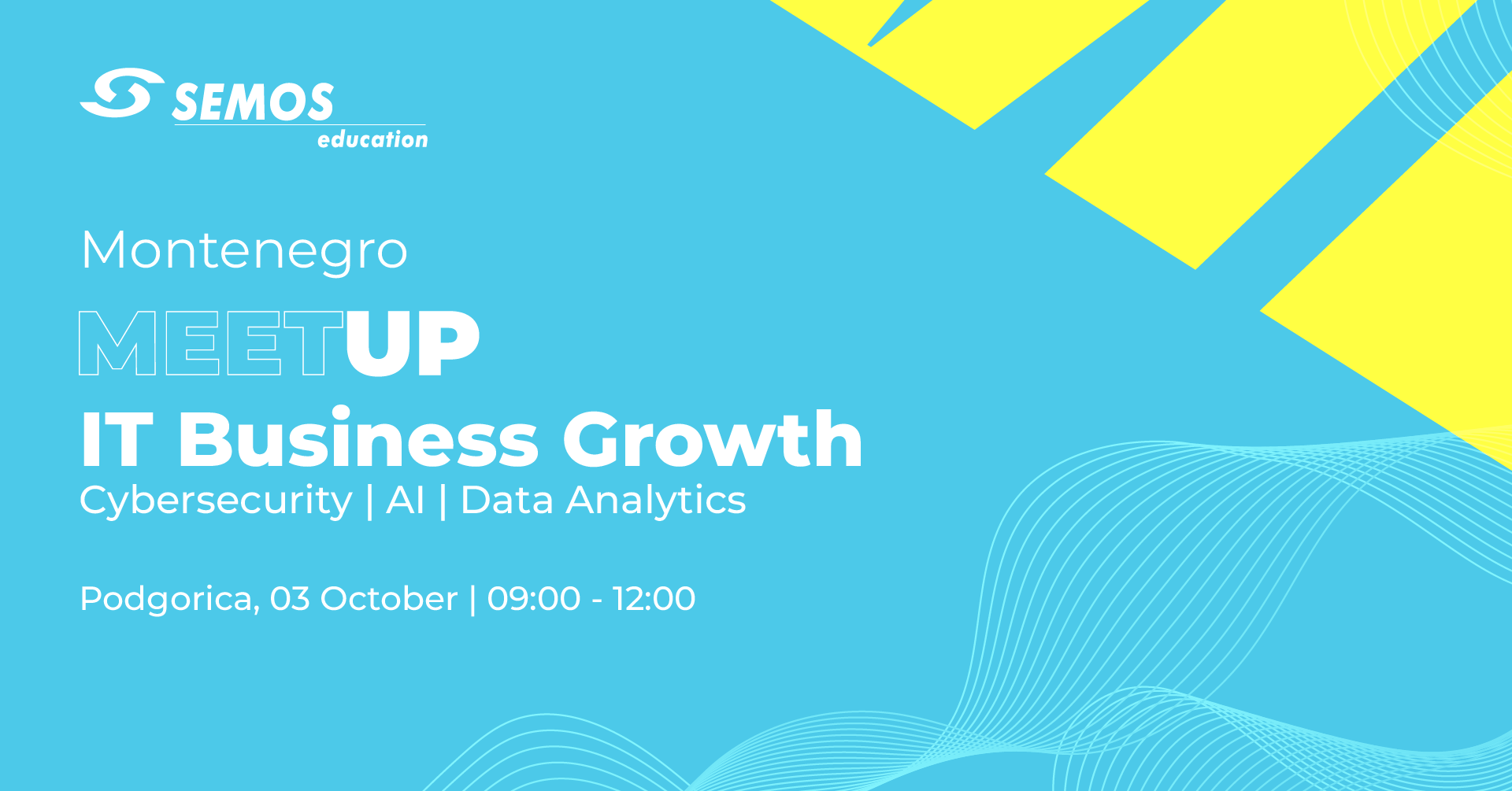 SEMOS
education

Montenegro

MEETUP
IT Business Growth
Cybersecurity | AI | Data Analytics

Podgorica, 03 October | 09:00 - 12:00